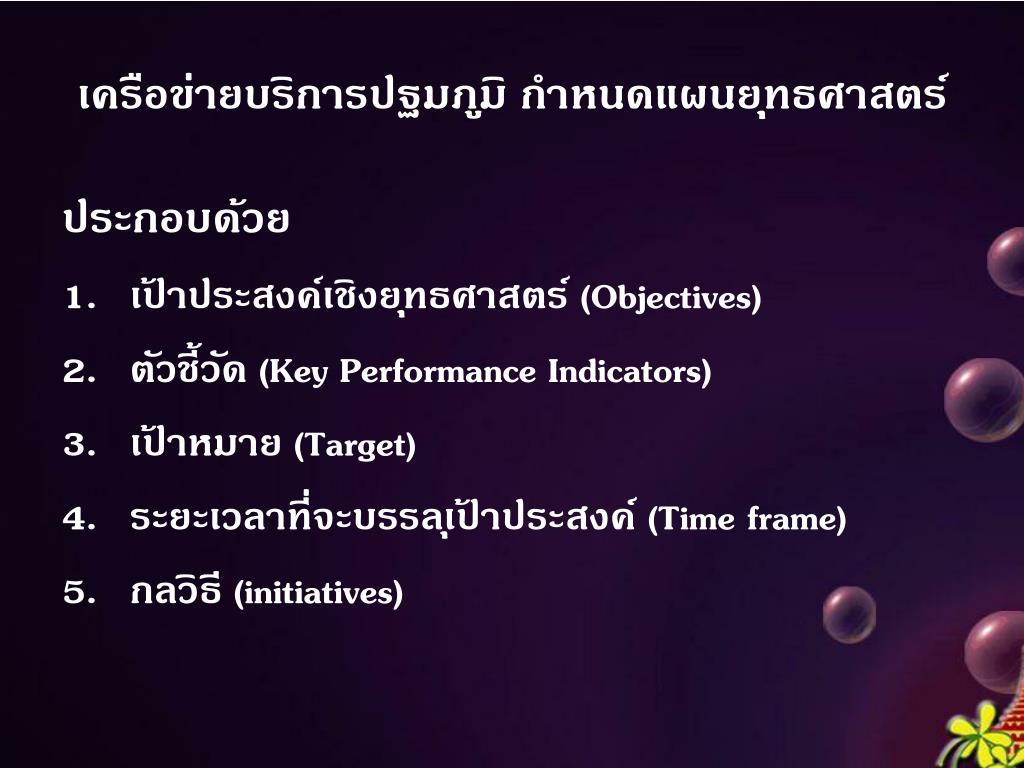 เครือข่ายบริการปฐมภูมิ กำหนดแผนยุทธศาสตร์

ประกอบด้วย

1. เป้าประสงค์เชิงยุทธศาสตร์ (Objectives)
2. ตัวชี้วัด (Key Performance Indicators)
3. เป้าหมาย (Target)
4. ระยะเวลาที่จะบรรลุเป้าประสงค์ (Time frame)
5. กลวิธี (initiatives)